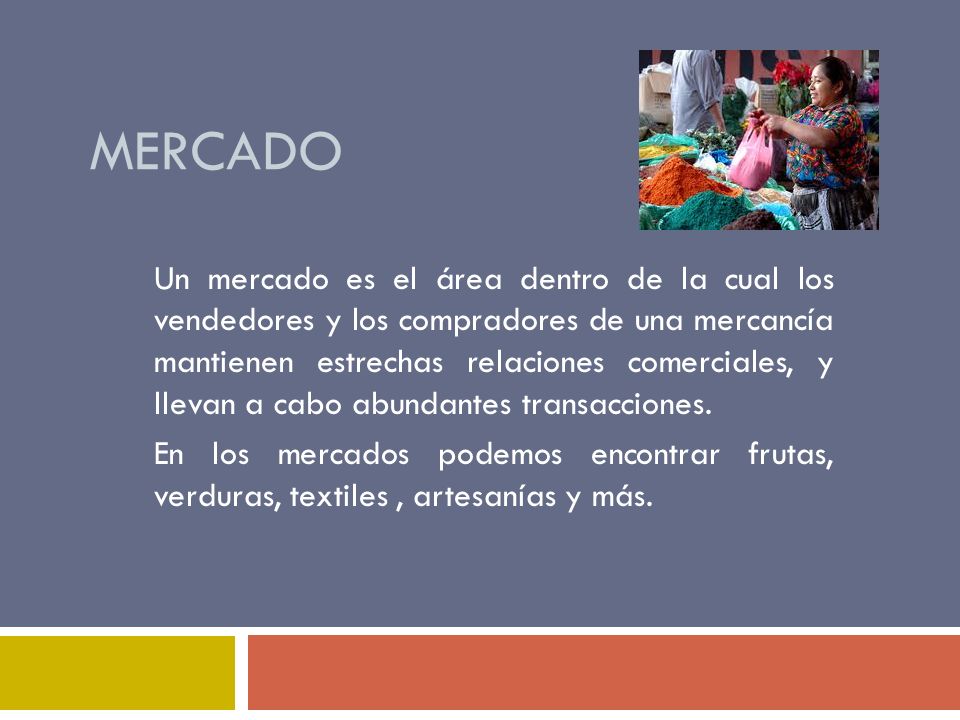 MERCADO

Un mercado es el área dentro de la cual los vendedores y los compradores de una mercancía mantienen estrechas relaciones comerciales, y llevan a cabo abundantes transacciones.

En los mercados podemos encontrar frutas, verduras, textiles , artesanías y más.